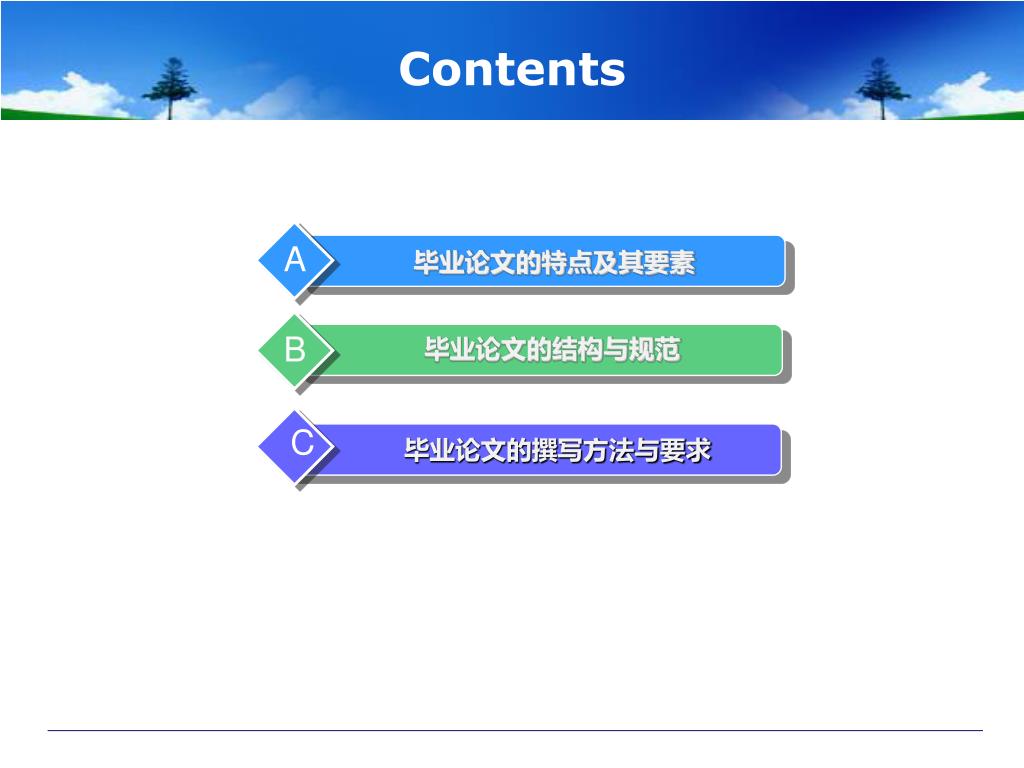 Contents

A 毕业论文的特点及其要素

B 毕业论文的结构与规范

C 毕业论文的撰写方法与要求